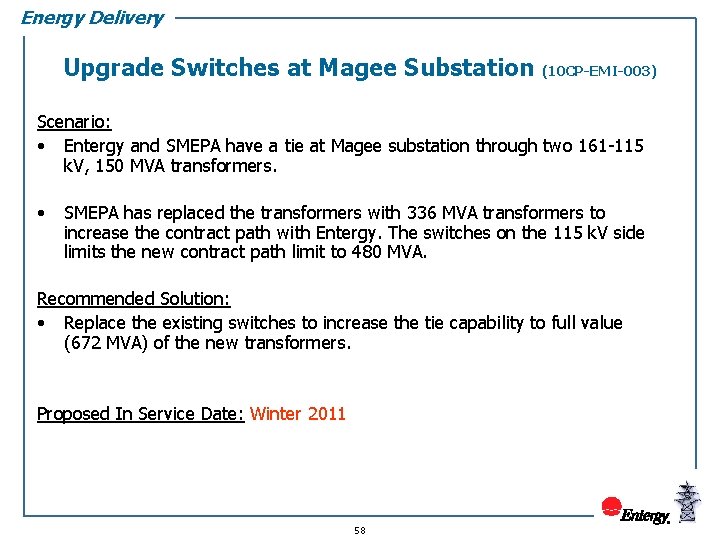 Energy Delivery

Upgrade Switches at Magee Substation (10CP-EMI-003)

Scenario:
• Entergy and SMEPA have a tie at Magee substation through two 161-115 kV, 150 MVA transformers.

• SMEPA has replaced the transformers with 336 MVA transformers to increase the contract path with Entergy. The switches on the 115 kV side limits the new contract path limit to 480 MVA.

Recommended Solution:
• Replace the existing switches to increase the tie capability to full value (672 MVA) of the new transformers.

Proposed In Service Date: Winter 2011

Entergy.

58